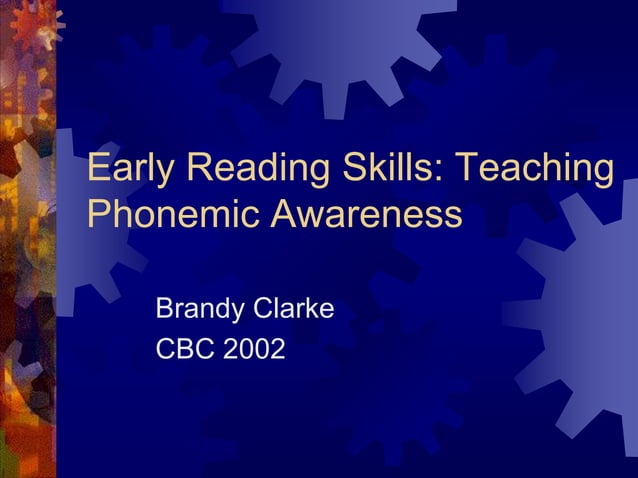 Early Reading Skills: Teaching Phonemic Awareness

Brandy Clarke
CBC 2002